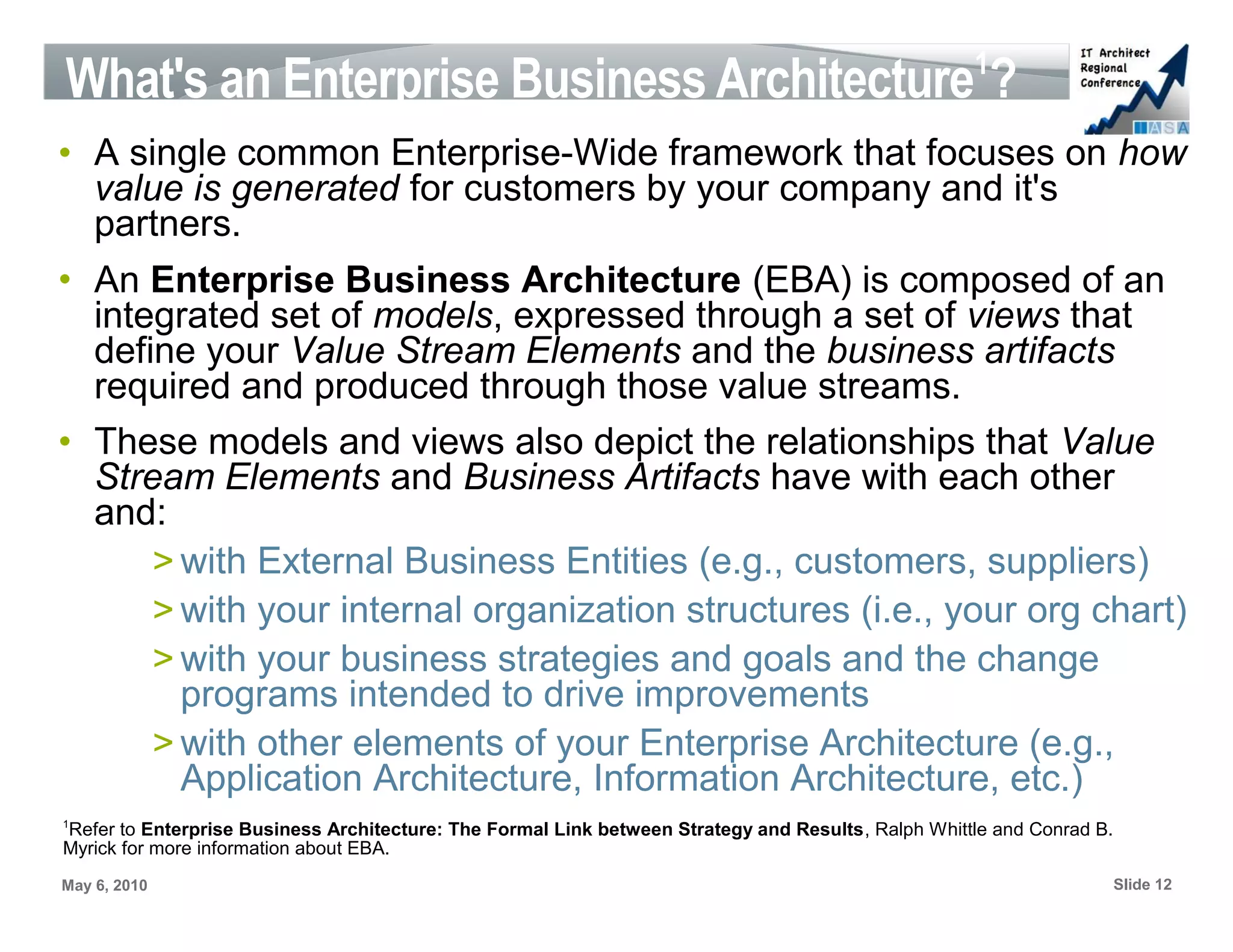 What's an Enterprise Business Architecture$^1$?

IT Architect Regional Conference

IASA

• A single common Enterprise-Wide framework that focuses on how value is generated for customers by your company and it's partners.

• An Enterprise Business Architecture (EBA) is composed of an integrated set of models, expressed through a set of views that define your Value Stream Elements and the business artifacts required and produced through those value streams.

• These models and views also depict the relationships that Value Stream Elements and Business Artifacts have with each other and:

> with External Business Entities (e.g., customers, suppliers)

> with your internal organization structures (i.e., your org chart)

> with your business strategies and goals and the change programs intended to drive improvements

> with other elements of your Enterprise Architecture (e.g., Application Architecture, Information Architecture, etc.)

$^1$Refer to Enterprise Business Architecture: The Formal Link between Strategy and Results, Ralph Whittle and Conrad B. Myrick for more information about EBA.

May 6, 2010

Slide 12